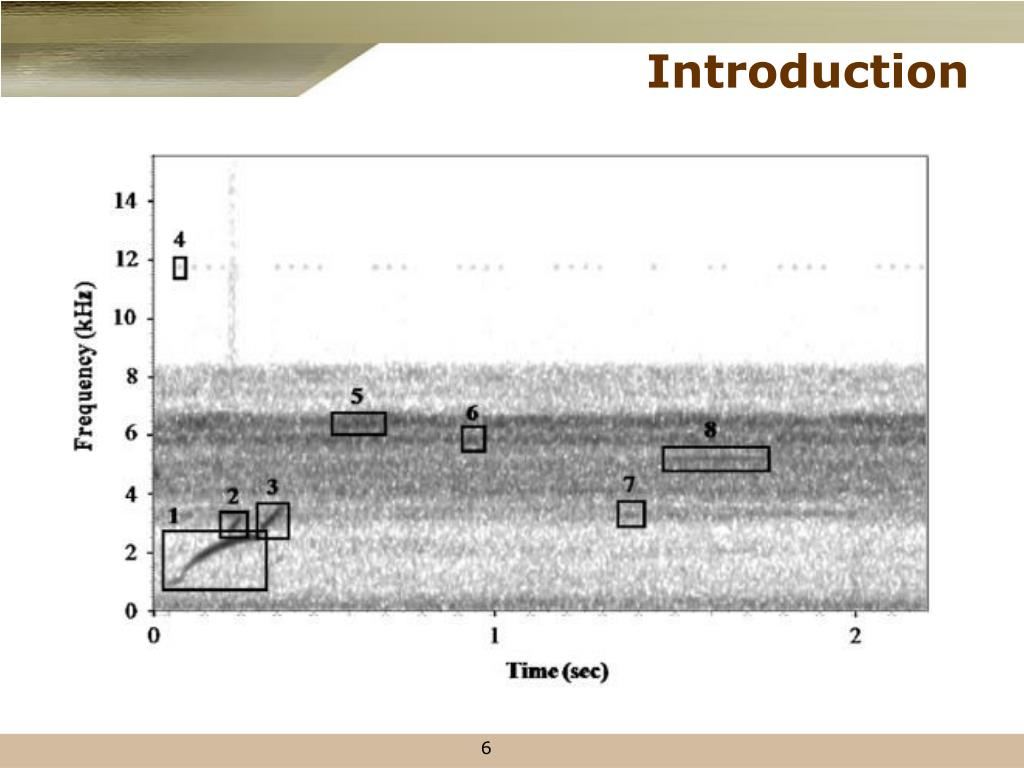 Introduction

Frequency (kHz)
14
12
10
8
6
4
2
0
4
5
6
8
7
2
3
1
0
1
2
Time (sec)

6